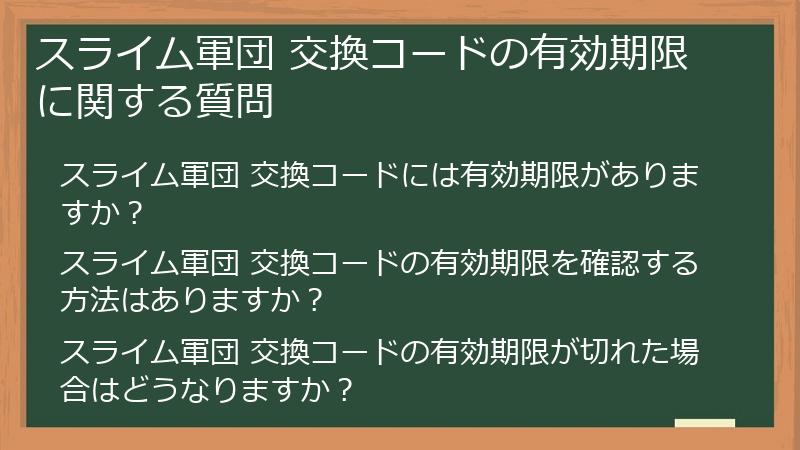 スライム軍団 交換コードの有効期限に関する質問

スライム軍団 交換コードには有効期限がありますか？

スライム軍団 交換コードの有効期限を確認する方法はありますか？

スライム軍団 交換コードの有効期限が切れた場合はどうなりますか？